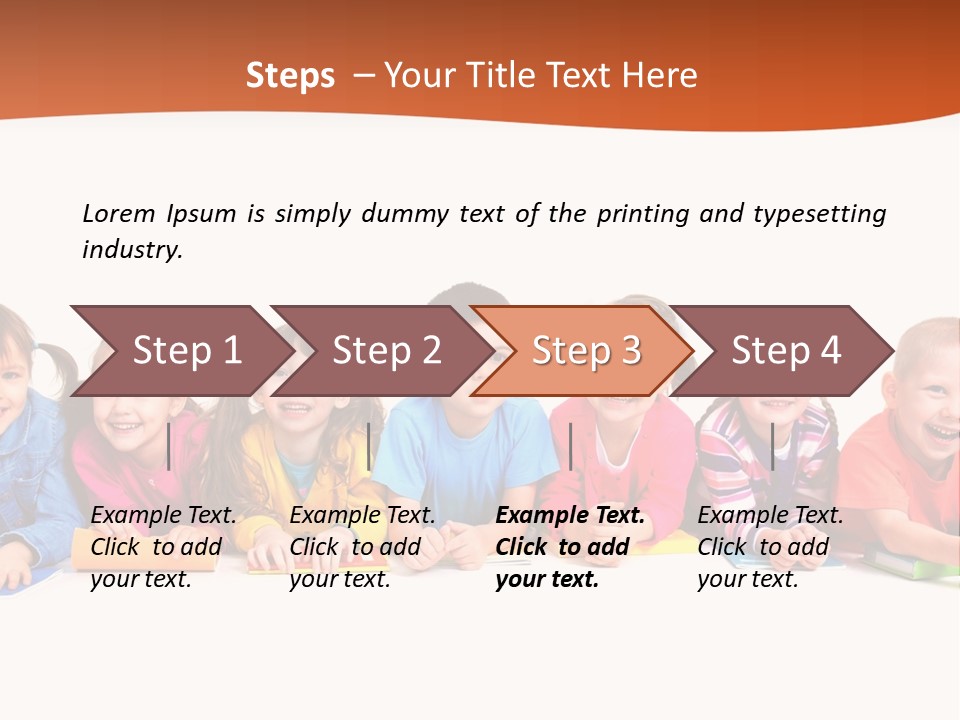 Steps – Your Title Text Here

Lorem Ipsum is simply dummy text of the printing and typesetting industry.

Step 1

Step 2

Step 3

Step 4

Example Text. Click to add your text.

Example Text. Click to add your text.

Example Text. Click to add your text.

Example Text. Click to add your text.